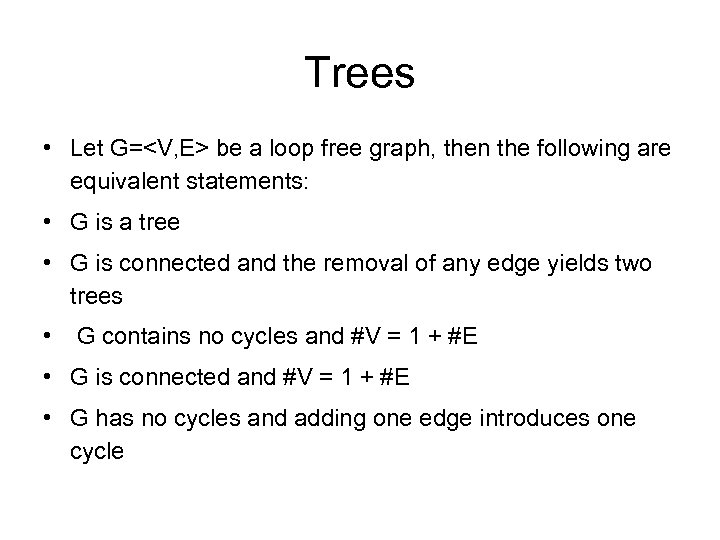 Trees

• Let G=<V,E> be a loop free graph, then the following are equivalent statements:

• G is a tree

• G is connected and the removal of any edge yields two trees

• G contains no cycles and #V = 1 + #E

• G is connected and #V = 1 + #E

• G has no cycles and adding one edge introduces one cycle